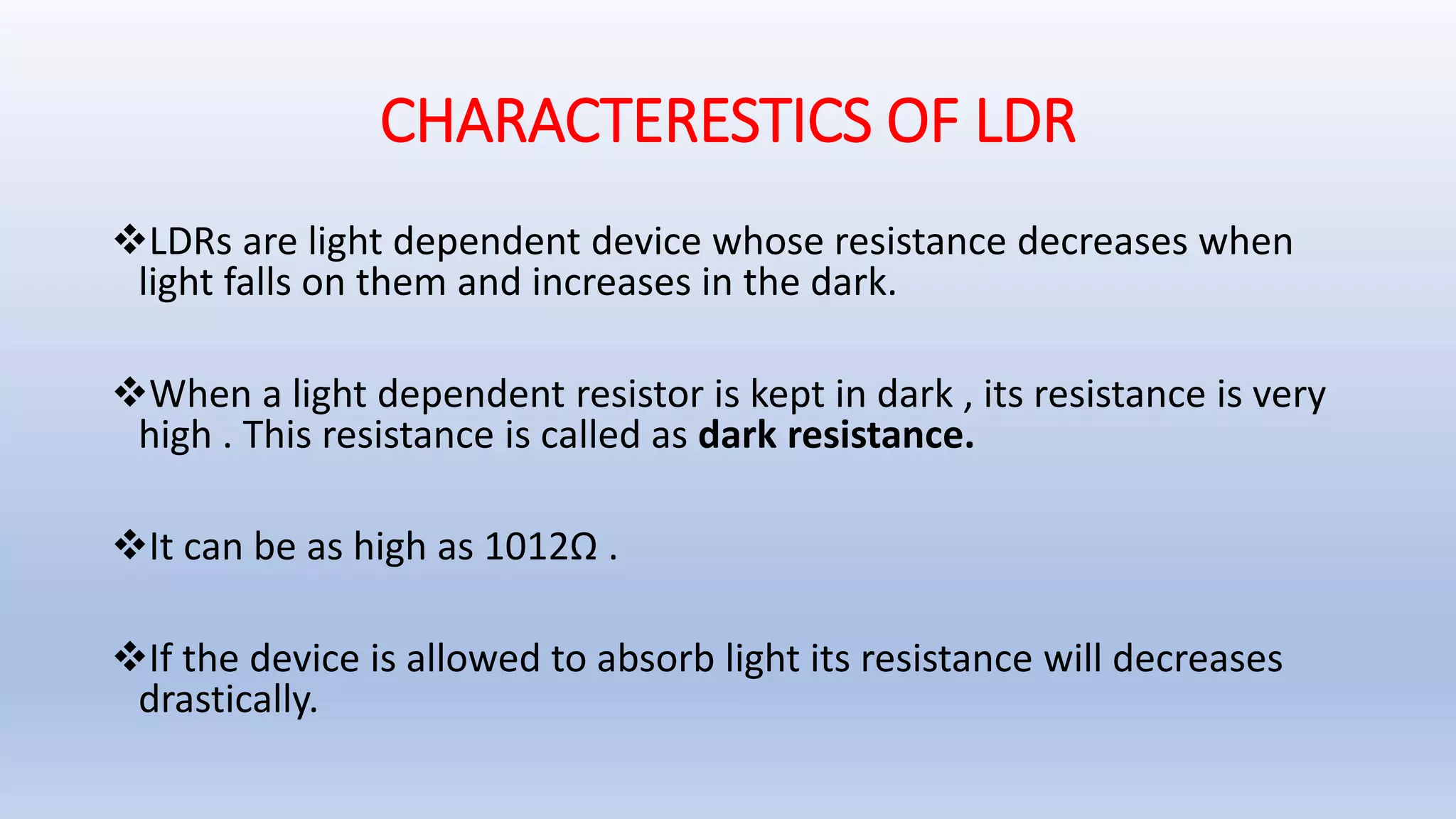 CHARACTERESTICS OF LDR

❖LDRs are light dependent device whose resistance decreases when light falls on them and increases in the dark.

❖When a light dependent resistor is kept in dark , its resistance is very high . This resistance is called as **dark resistance.**

❖It can be as high as 1012Ω .

❖If the device is allowed to absorb light its resistance will decreases drastically.